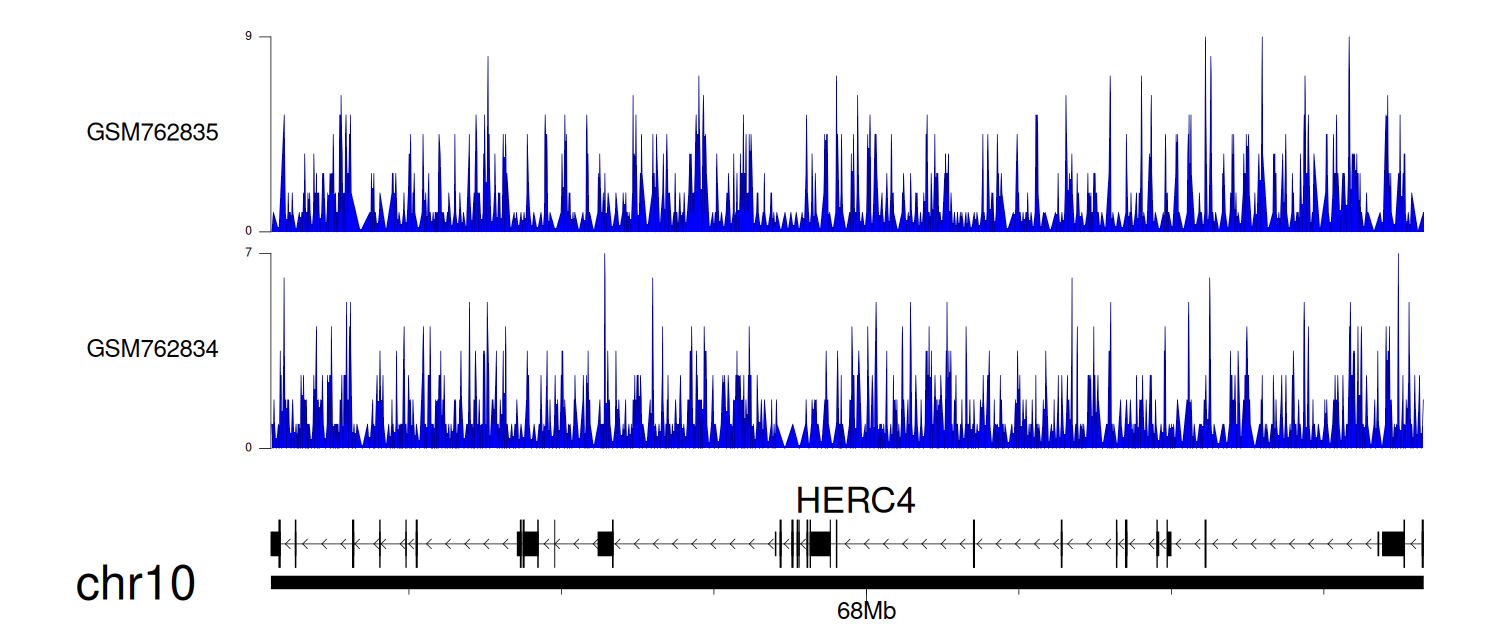 9
GSM762835
0
7
GSM762834
0
HERC4
chr10
68Mb